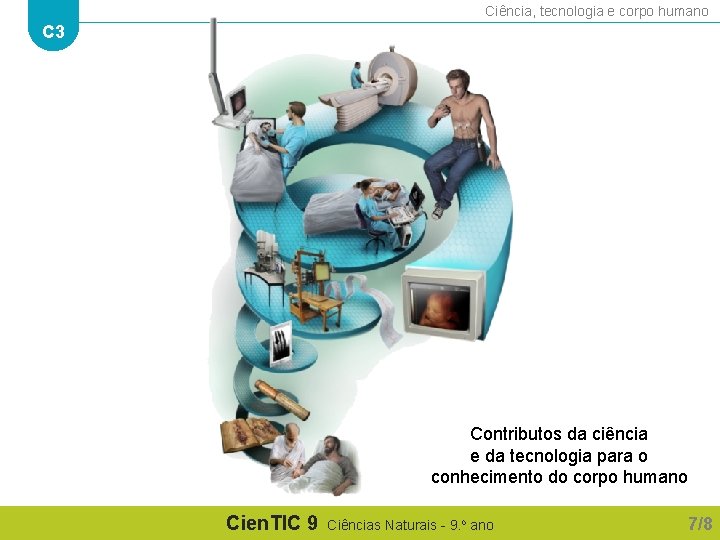 C3

Ciência, tecnologia e corpo humano

Contributos da ciência e da tecnologia para o conhecimento do corpo humano

CienTIC 9 Ciências Naturais - 9.º ano

7/8